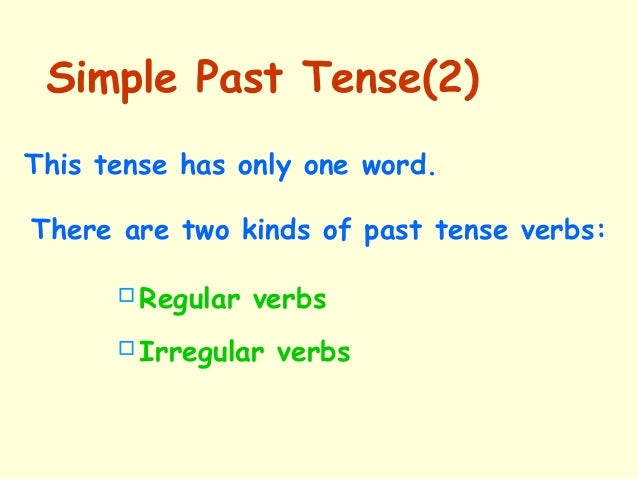 Simple Past Tense(2)

This tense has only one word.

There are two kinds of past tense verbs:

□ Regular verbs

□ Irregular verbs